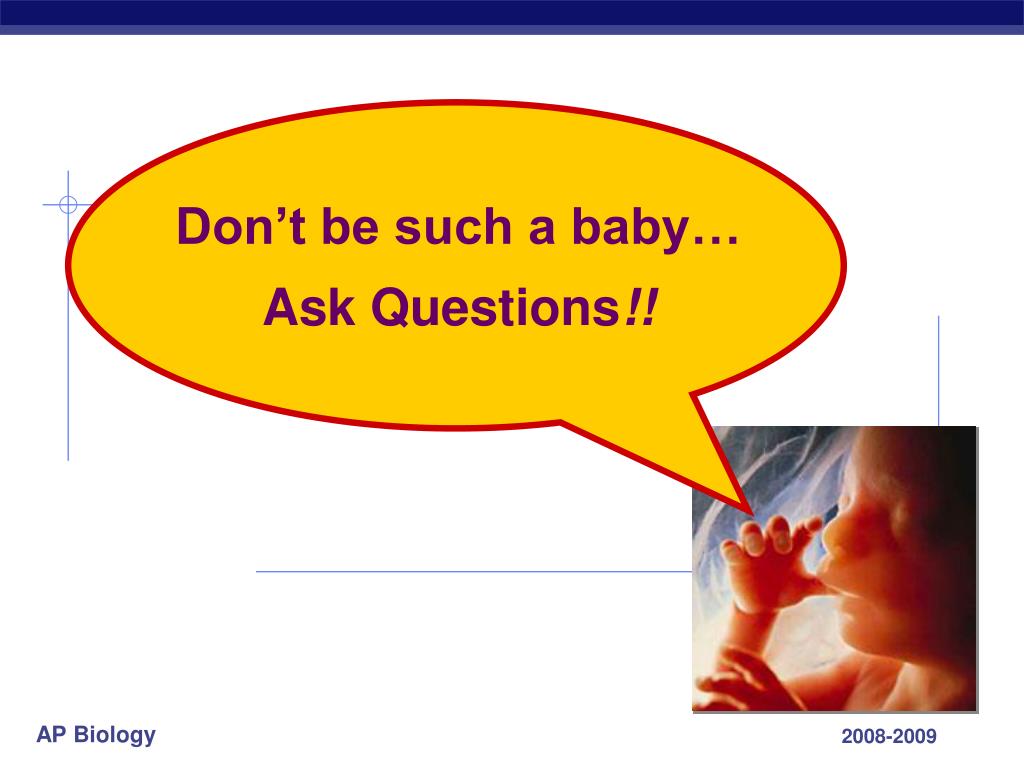 Don’t be such a baby…

Ask Questions!!

AP Biology

2008-2009